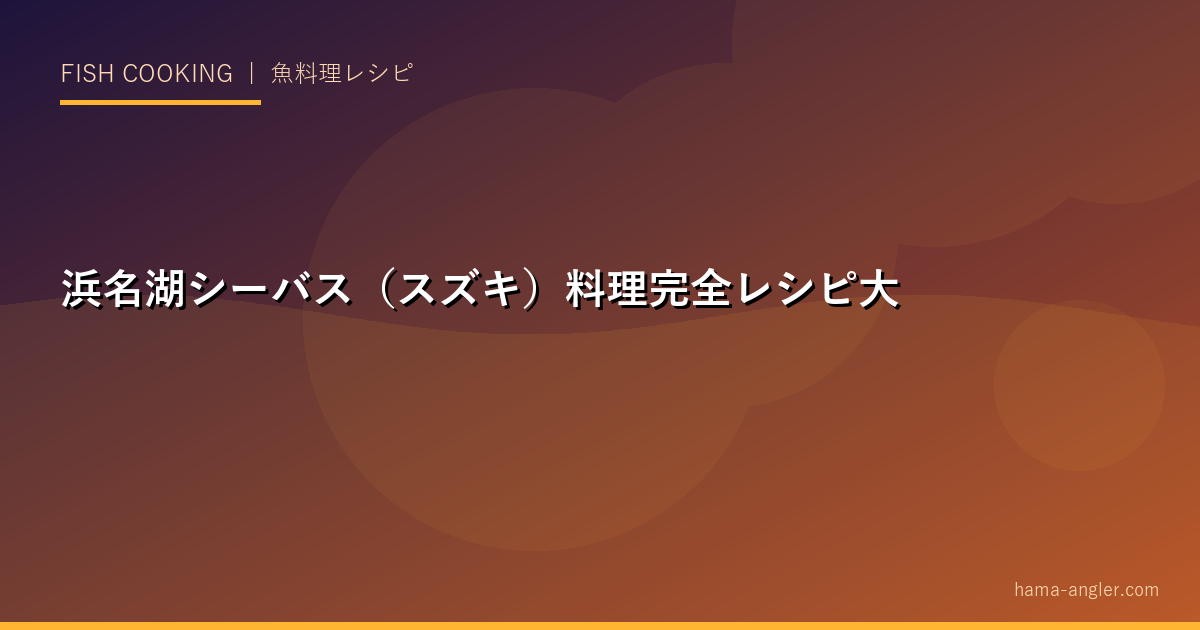 FISH COOKING ｜ 魚料理レシピ

浜名湖シーバス（スズキ）料理完全レシピ大

hama-angler.com